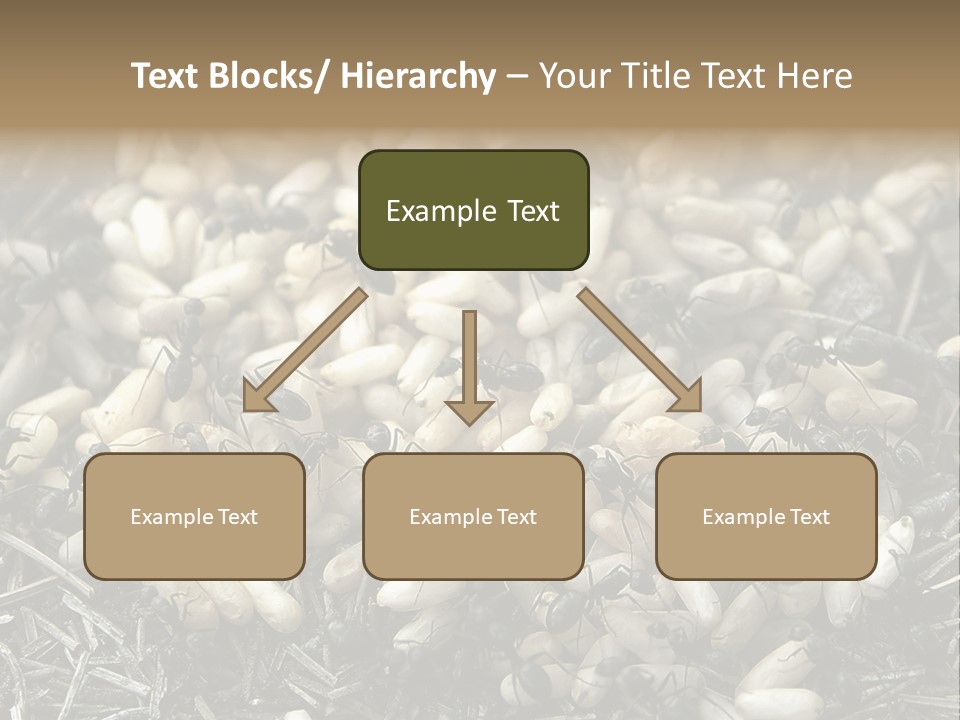 Text Blocks/ Hierarchy – Your Title Text Here

Example Text

Example Text

Example Text

Example Text